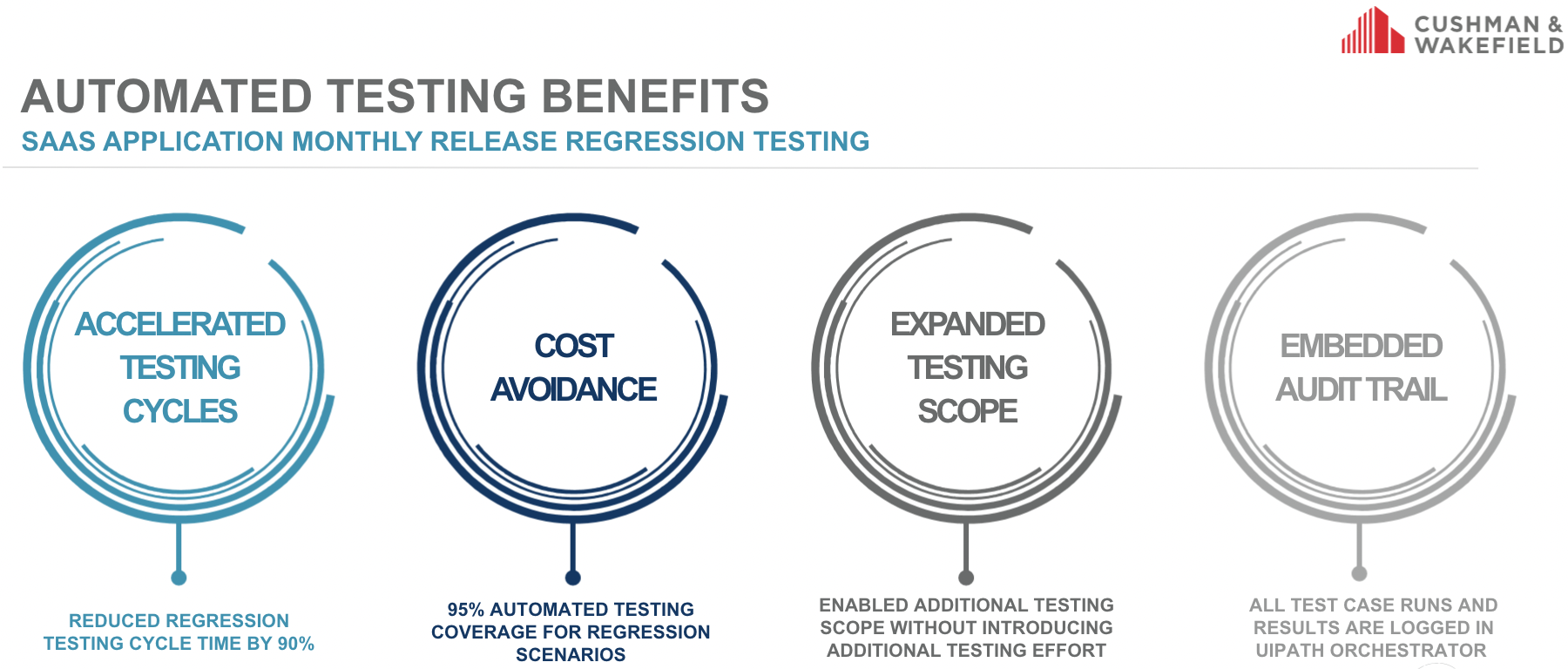 CUSHMAN & WAKEFIELD

AUTOMATED TESTING BENEFITS

SAAS APPLICATION MONTHLY RELEASE REGRESSION TESTING

ACCELERATED TESTING CYCLES

REDUCED REGRESSION TESTING CYCLE TIME BY 90%

COST AVOIDANCE

95% AUTOMATED TESTING COVERAGE FOR REGRESSION SCENARIOS

EXPANDED TESTING SCOPE

ENABLED ADDITIONAL TESTING SCOPE WITHOUT INTRODUCING ADDITIONAL TESTING EFFORT

EMBEDDED AUDIT TRAIL

ALL TEST CASE RUNS AND RESULTS ARE LOGGED IN UIPATH ORCHESTRATOR